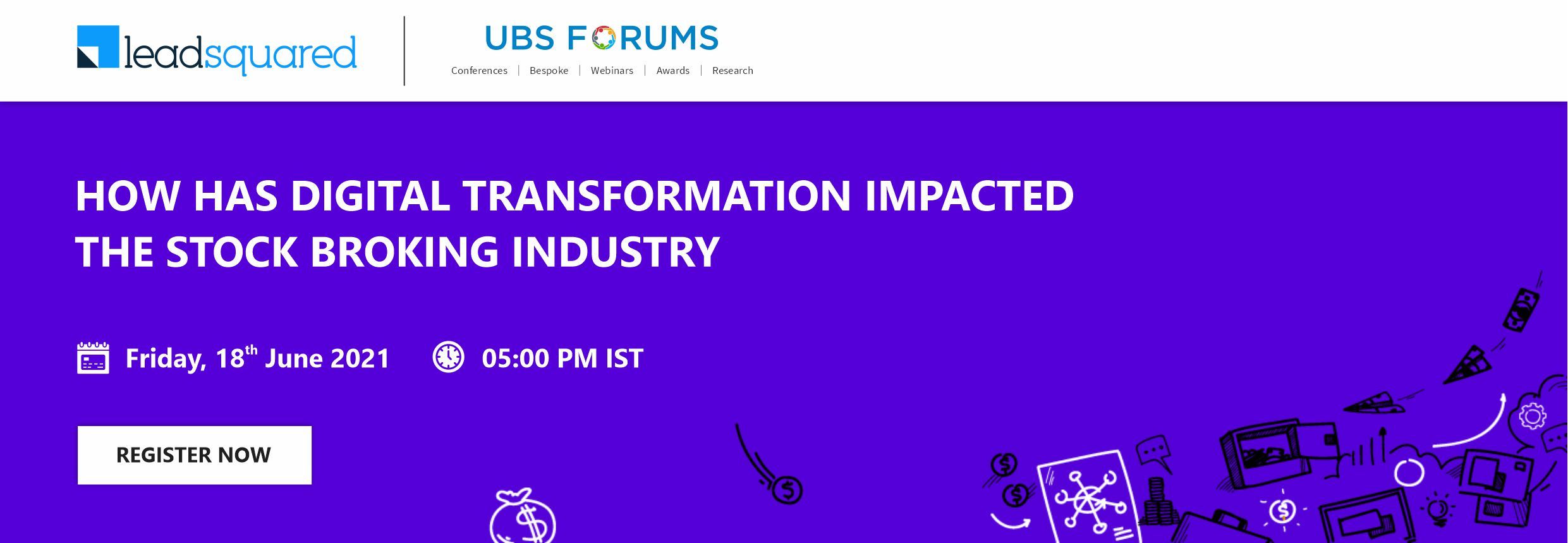 leadsquared

UBS FORUMS
Conferences | Bespoke | Webinars | Awards | Research

HOW HAS DIGITAL TRANSFORMATION IMPACTED THE STOCK BROKING INDUSTRY

Friday, 18$^{th}$ June 2021

05:00 PM IST

REGISTER NOW